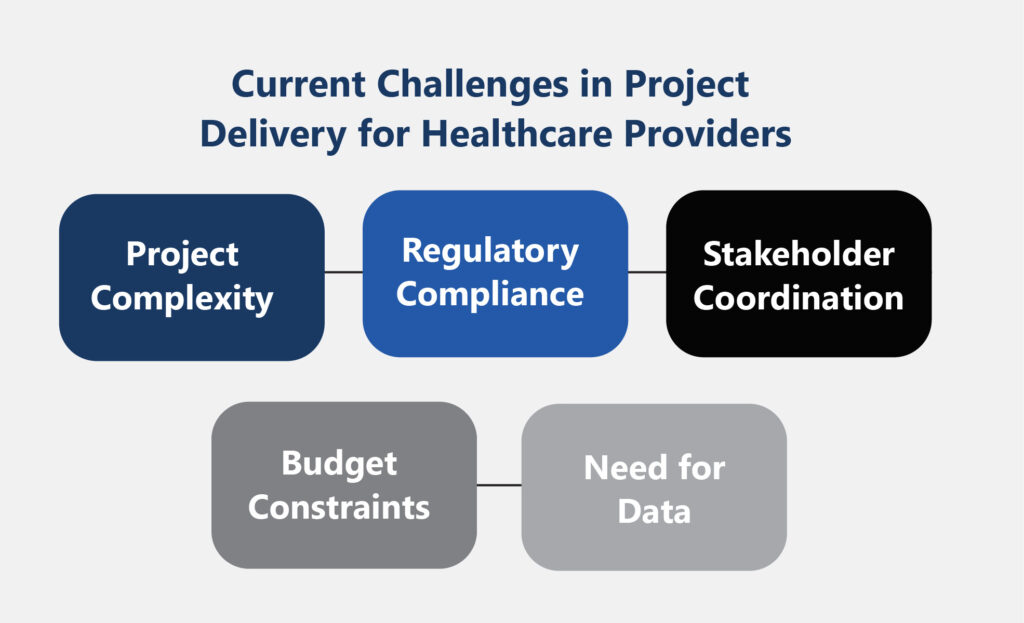 Current Challenges in Project Delivery for Healthcare Providers

Project Complexity

Regulatory Compliance

Stakeholder Coordination

Budget Constraints

Need for Data